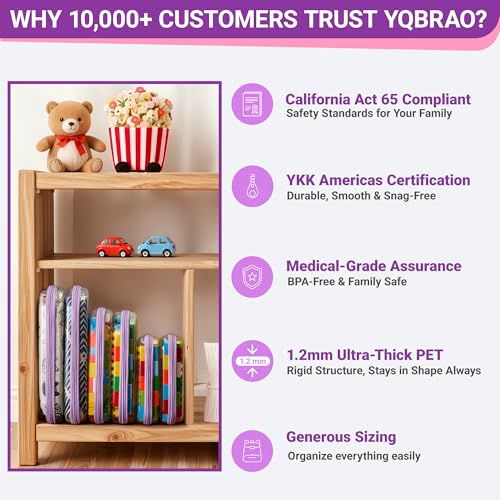 WHY 10,000+ CUSTOMERS TRUST YQBRAO?

California Act 65 Compliant
Safety Standards for Your Family

YKK Americas Certification
Durable, Smooth & Snag-Free

Medical-Grade Assurance
BPA-Free & Family Safe

1.2 mm

1.2mm Ultra-Thick PET
Rigid Structure, Stays in Shape Always

Generous Sizing
Organize everything easily